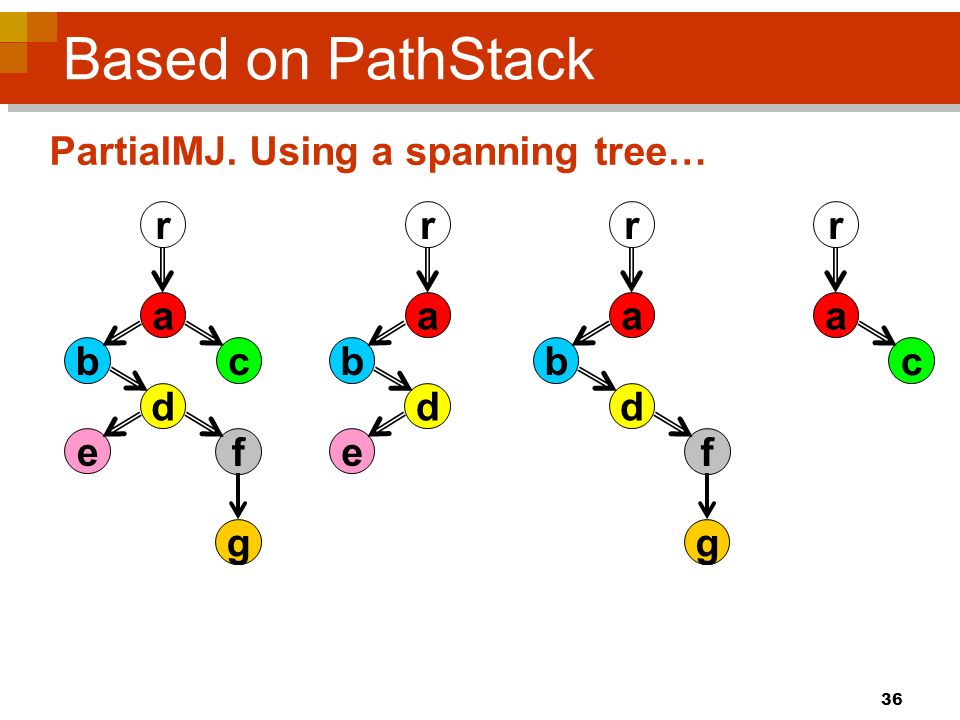 Based on PathStack

PartialMJ. Using a spanning tree…

r
a
b
c
d
e
f
g

r
a
b
d
e

r
a
b
d
f
g

r
a
c

36